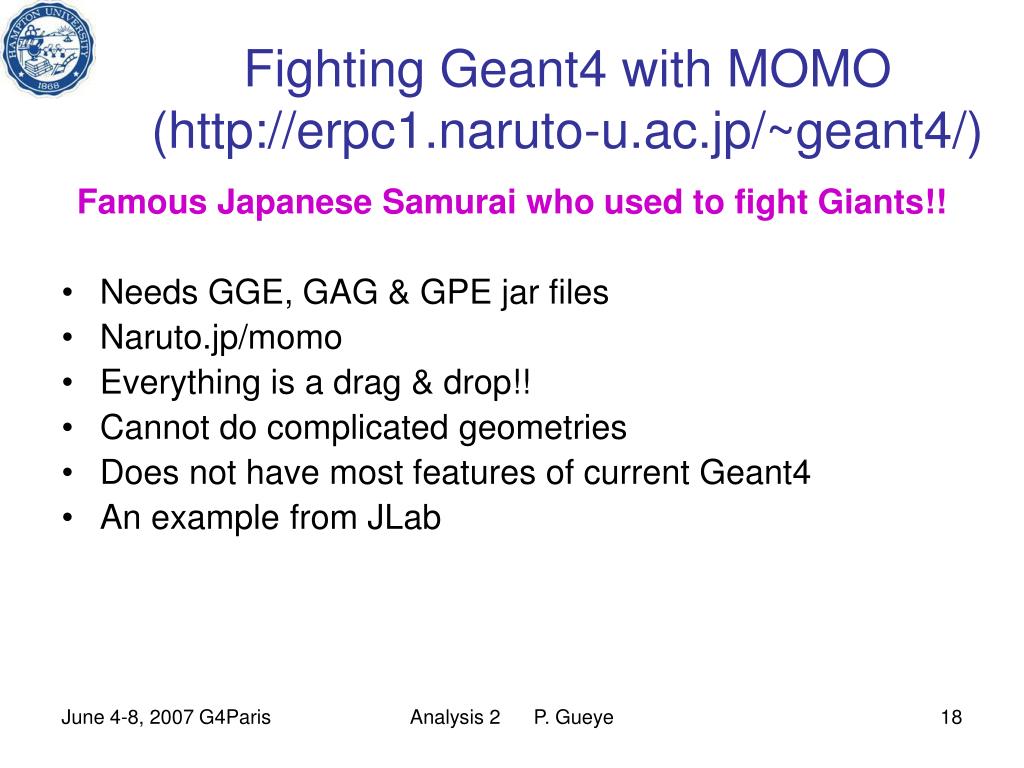 HAMPTON UNIVERSITY
1868

Fighting Geant4 with MOMO (http://erpc1.naruto-u.ac.jp/~geant4/)

Famous Japanese Samurai who used to fight Giants!!

• Needs GGE, GAG & GPE jar files
• Naruto.jp/momo
• Everything is a drag & drop!!
• Cannot do complicated geometries
• Does not have most features of current Geant4
• An example from JLab

June 4-8, 2007 G4Paris Analysis 2 P. Gueye 18